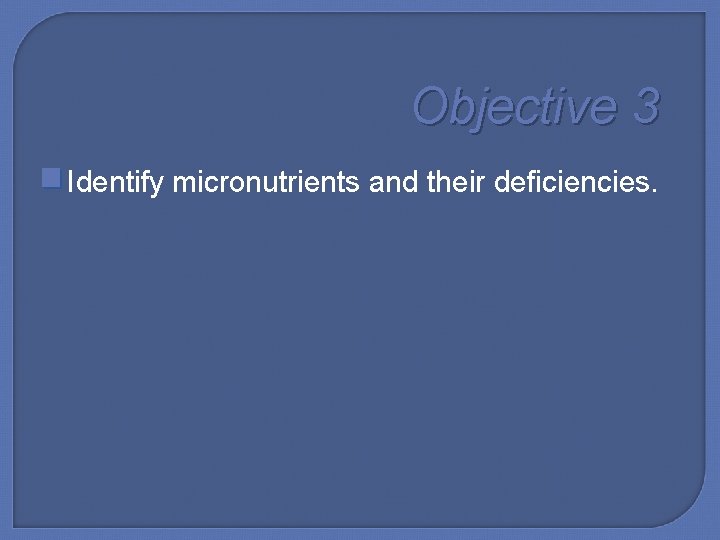 Objective 3

Identify micronutrients and their deficiencies.